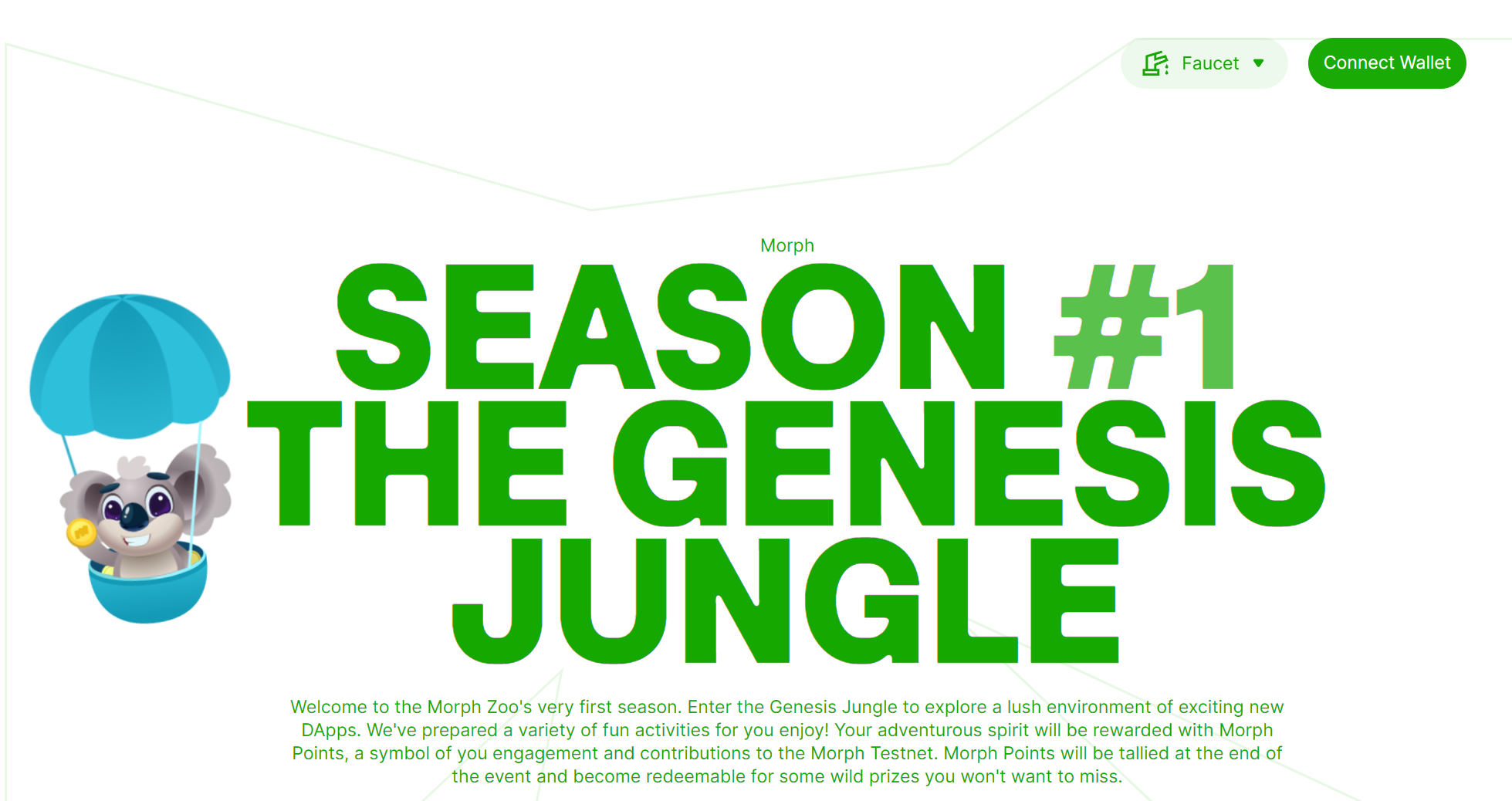 Faucet

Connect Wallet

Morph

SEASON #1
THE GENESIS
JUNGLE

Welcome to the Morph Zoo's very first season. Enter the Genesis Jungle to explore a lush environment of exciting new DApps. We've prepared a variety of fun activities for you enjoy! Your adventurous spirit will be rewarded with Morph Points, a symbol of you engagement and contributions to the Morph Testnet. Morph Points will be tallied at the end of the event and become redeemable for some wild prizes you won't want to miss.